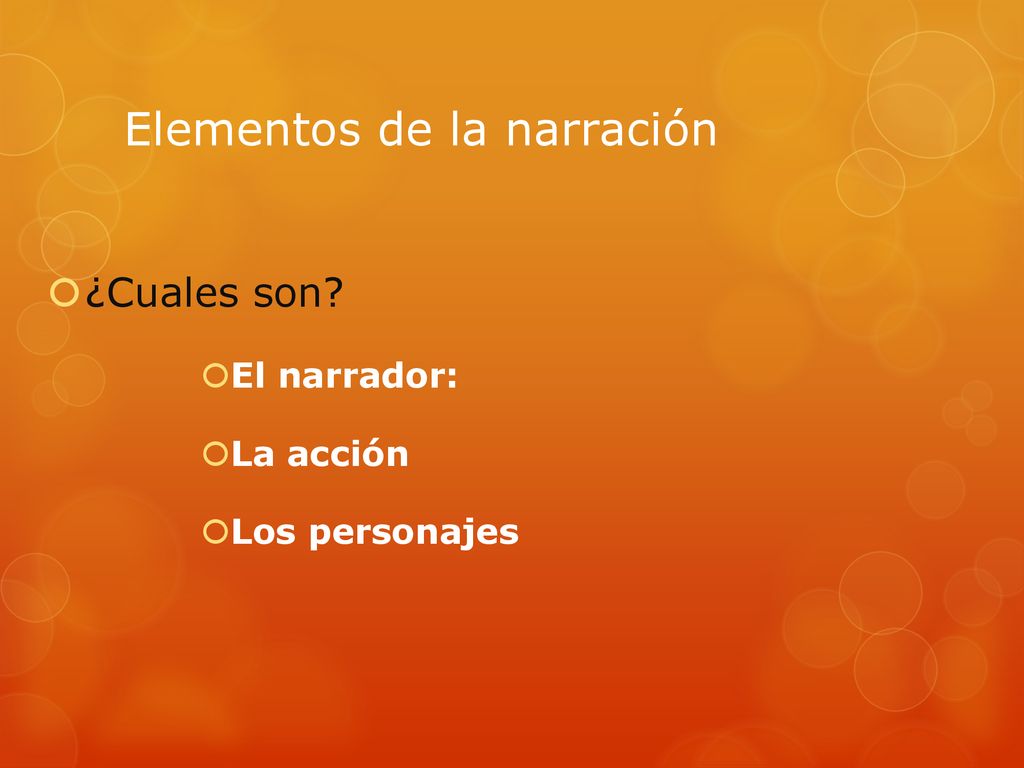 Elementos de la narración

¿Cuales son?

El narrador:

La acción

Los personajes